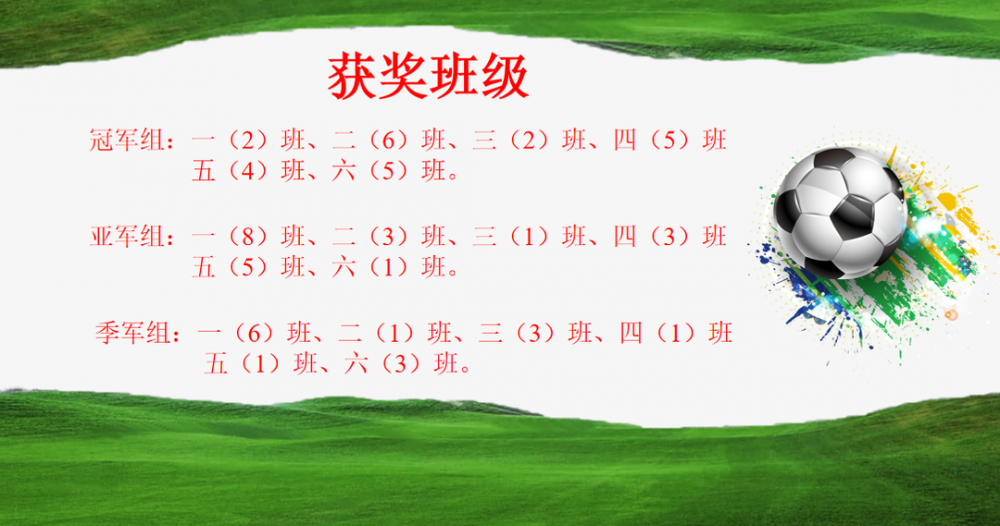 获奖班级

冠军组：一（2）班、二（6）班、三（2）班、四（5）班
五（4）班、六（5）班。

亚军组：一（8）班、二（3）班、三（1）班、四（3）班
五（5）班、六（1）班。

季军组：一（6）班、二（1）班、三（3）班、四（1）班
五（1）班、六（3）班。